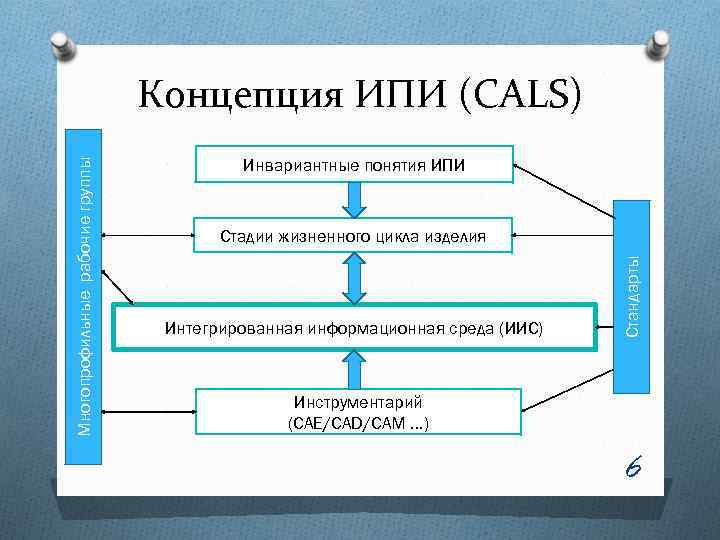 Концепция ИПИ (CALS)

Многопрофильные рабочие группы

Инвариантные понятия ИПИ

Стадии жизненного цикла изделия

Интегрированная информационная среда (ИИС)

Инструментарий
(CAE/CAD/CAM ...)

Стандарты

6